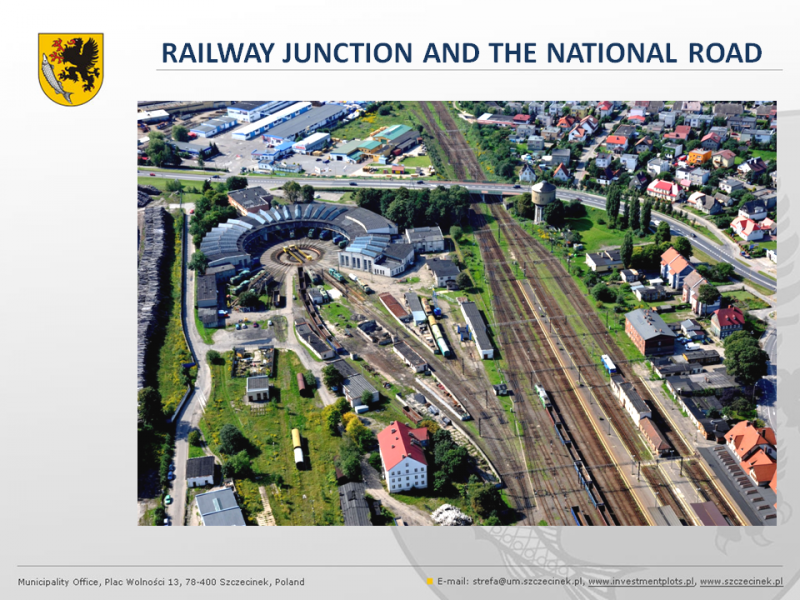 RAILWAY JUNCTION AND THE NATIONAL ROAD

Municipality Office, Plac Wolności 13, 78-400 Szczecinek, Poland

E-mail: strefa@um.szczecinek.pl, www.investmentplots.pl, www.szczecinek.pl